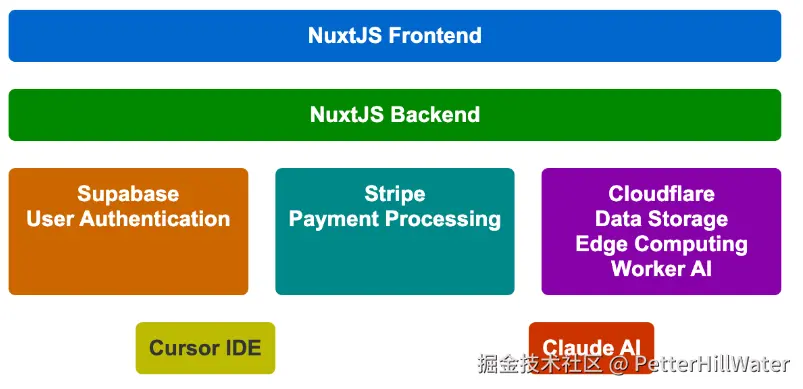 NuxtJS Frontend

NuxtJS Backend

Supabase
User Authentication

Stripe
Payment Processing

Cloudflare
Data Storage
Edge Computing
Worker AI

Cursor IDE

Claude AI

掘金技术社区 @ PetterHillWater